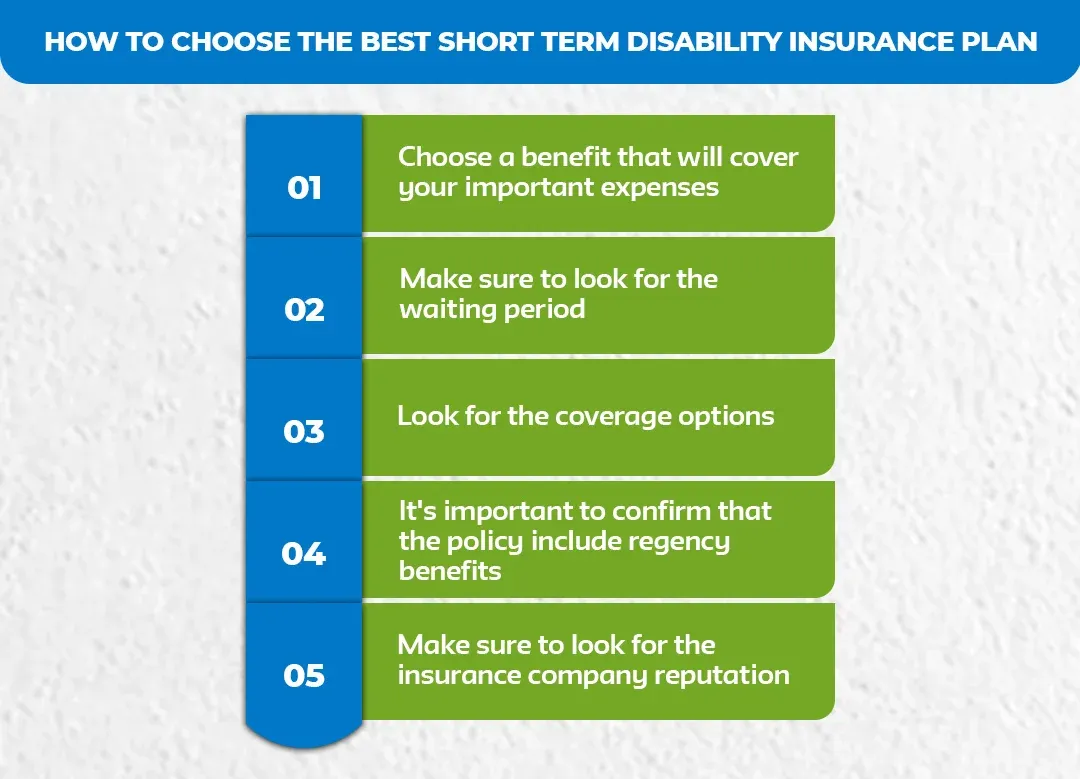 HOW TO CHOOSE THE BEST SHORT TERM DISABILITY INSURANCE PLAN

01
Choose a benefit that will cover your important expenses

02
Make sure to look for the waiting period

03
Look for the coverage options

04
It's important to confirm that the policy include regency benefits

05
Make sure to look for the insurance company reputation